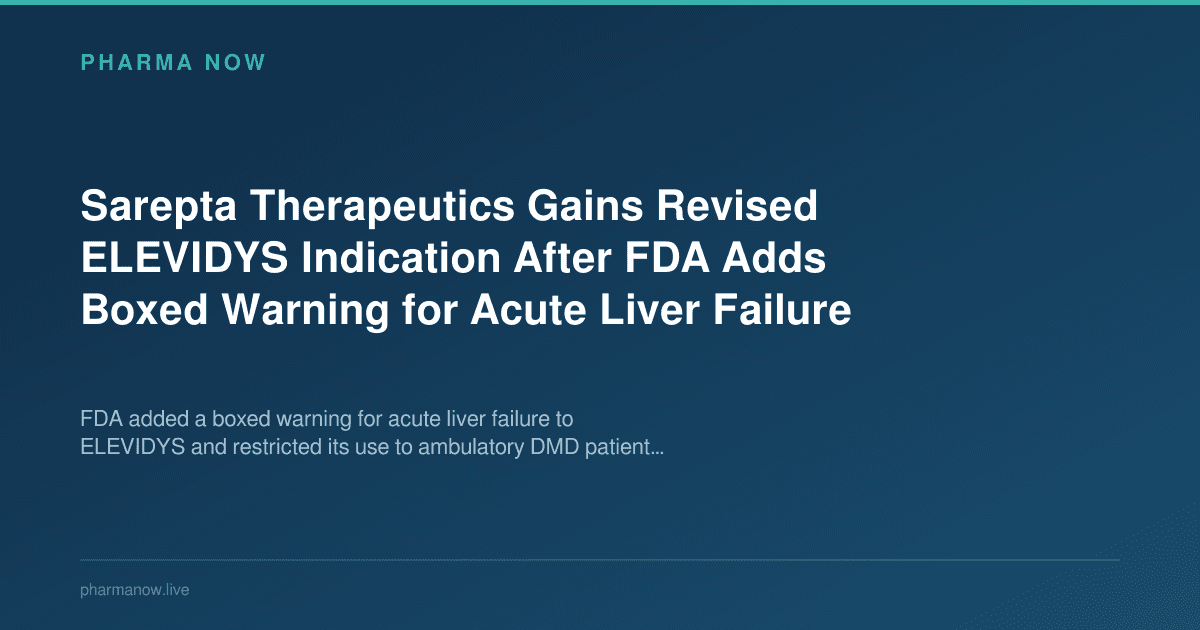 PHARMA NOW

Sarepta Therapeutics Gains Revised ELEVIDYS Indication After FDA Adds Boxed Warning for Acute Liver Failure

FDA added a boxed warning for acute liver failure to ELEVIDYS and restricted its use to ambulatory DMD patient...

pharmanow.live